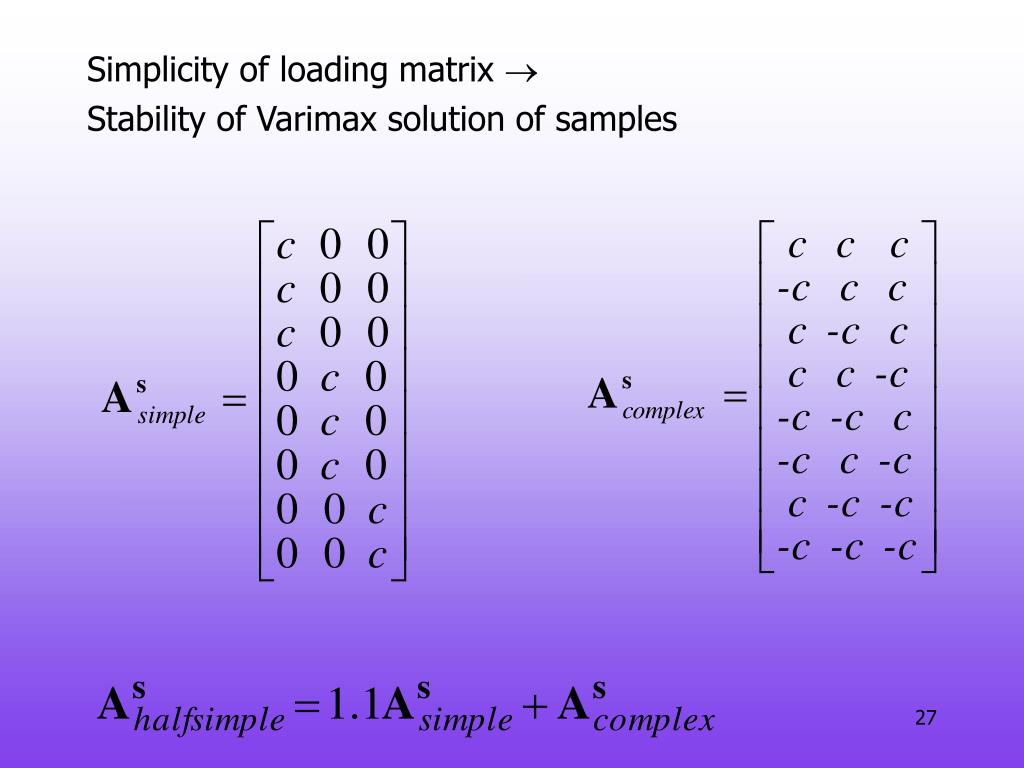 Simplicity of loading matrix $\rightarrow$
Stability of Varimax solution of samples

$\mathbf{A}^{\mathbf{s}}_{simple} = \begin{bmatrix} c & 0 & 0 \\ c & 0 & 0 \\ c & 0 & 0 \\ 0 & c & 0 \\ 0 & c & 0 \\ 0 & c & 0 \\ 0 & 0 & c \\ 0 & 0 & c \end{bmatrix}$

$\mathbf{A}^{\mathbf{s}}_{complex} = \begin{bmatrix} c & c & c \\ -c & c & c \\ c & -c & c \\ c & c & -c \\ -c & -c & c \\ -c & c & -c \\ c & -c & -c \\ -c & -c & -c \end{bmatrix}$

$\mathbf{A}^{\mathbf{s}}_{halfsimple} = 1.1\mathbf{A}^{\mathbf{s}}_{simple} + \mathbf{A}^{\mathbf{s}}_{complex}$

27